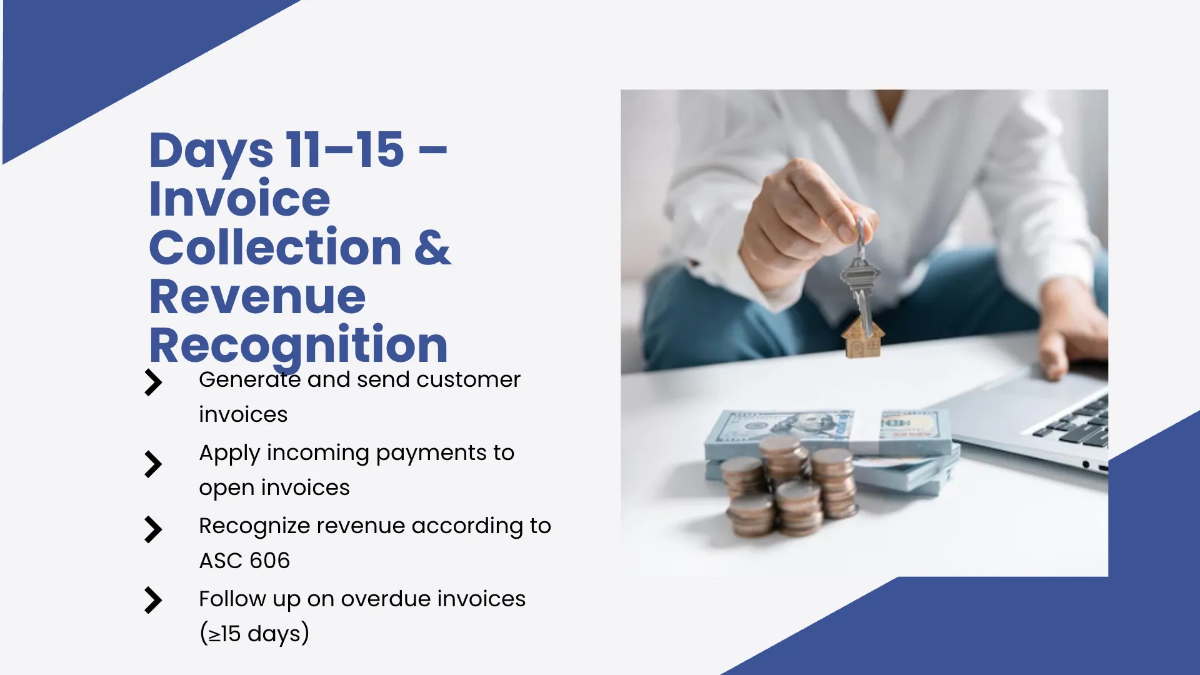 Days 11–15 – Invoice Collection & Revenue Recognition

Generate and send customer invoices

Apply incoming payments to open invoices

Recognize revenue according to ASC 606

Follow up on overdue invoices (≥15 days)